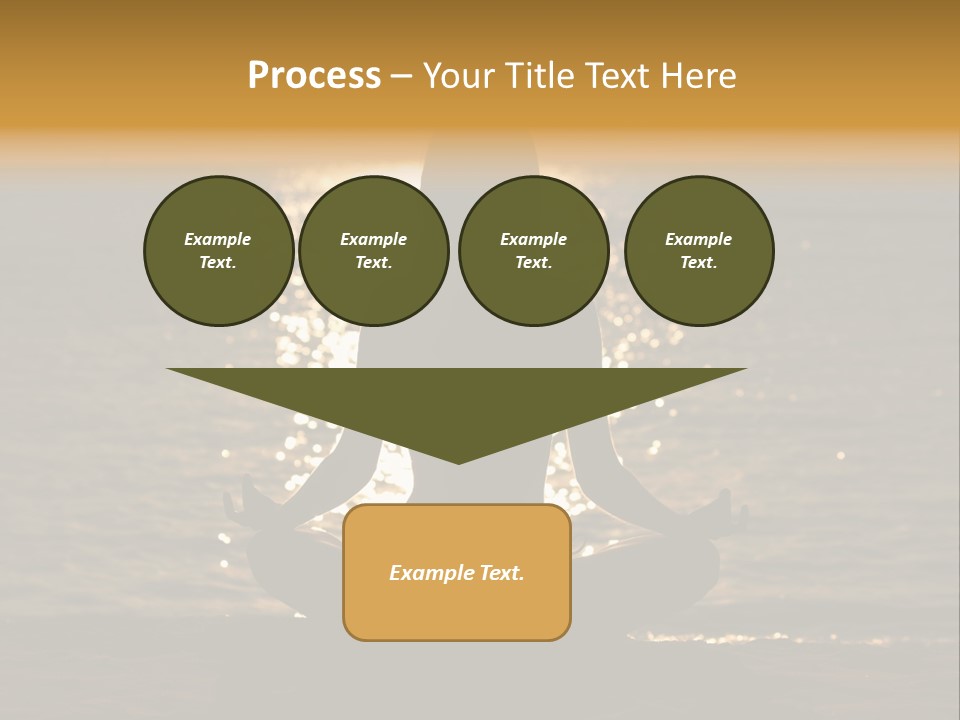 Process – Your Title Text Here

Example Text.

Example Text.

Example Text.

Example Text.

Example Text.